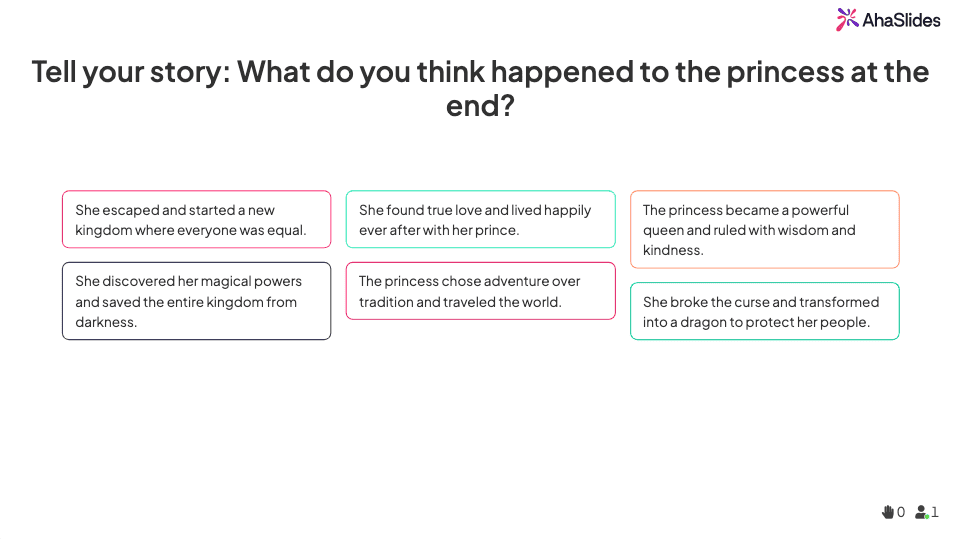 AhaSlides

Tell your story: What do you think happened to the princess at the end?

She escaped and started a new kingdom where everyone was equal.

She discovered her magical powers and saved the entire kingdom from darkness.

She found true love and lived happily ever after with her prince.

The princess chose adventure over tradition and traveled the world.

The princess became a powerful queen and ruled with wisdom and kindness.

She broke the curse and transformed into a dragon to protect her people.

0 1